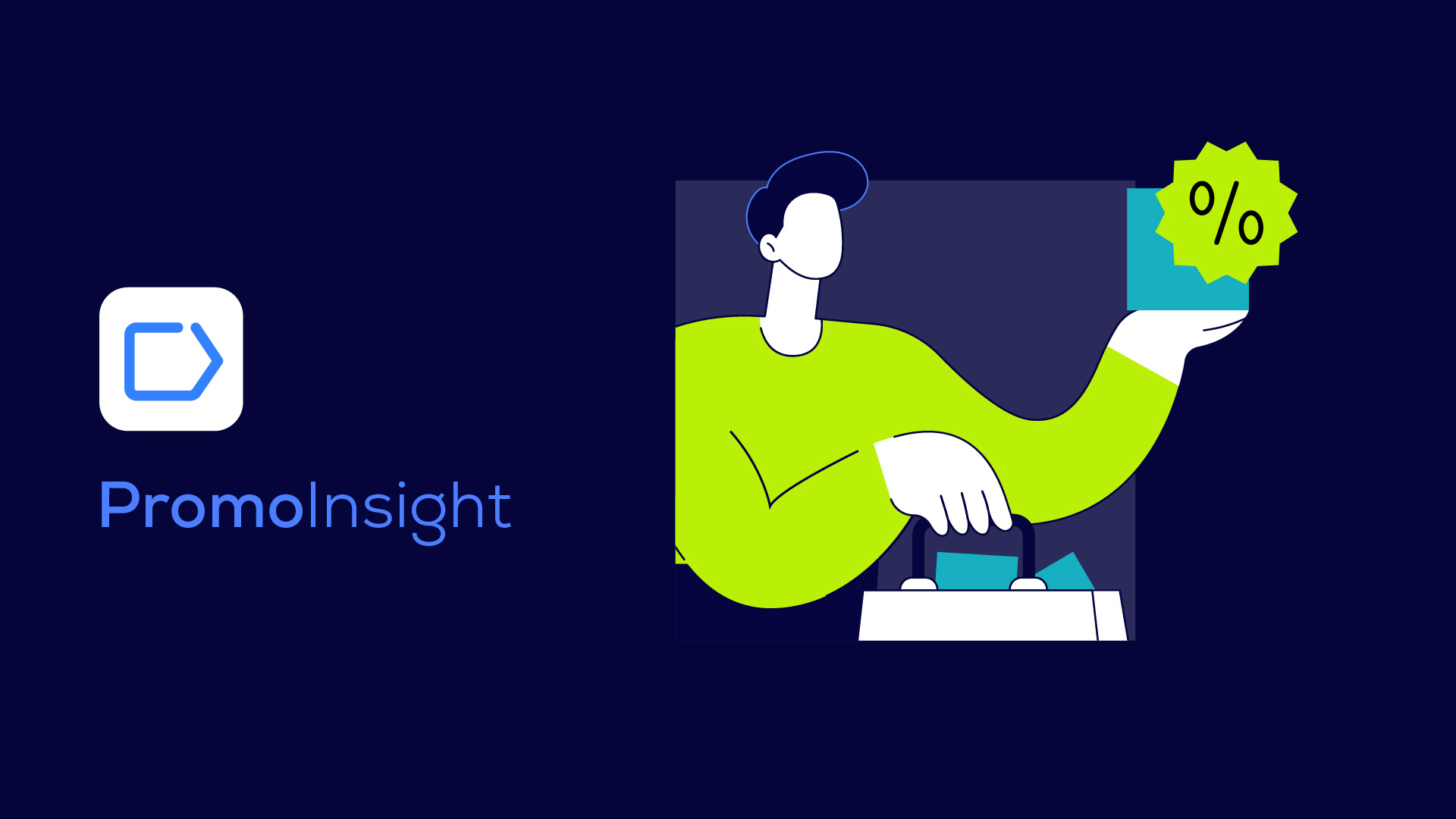 PromoInsight

%